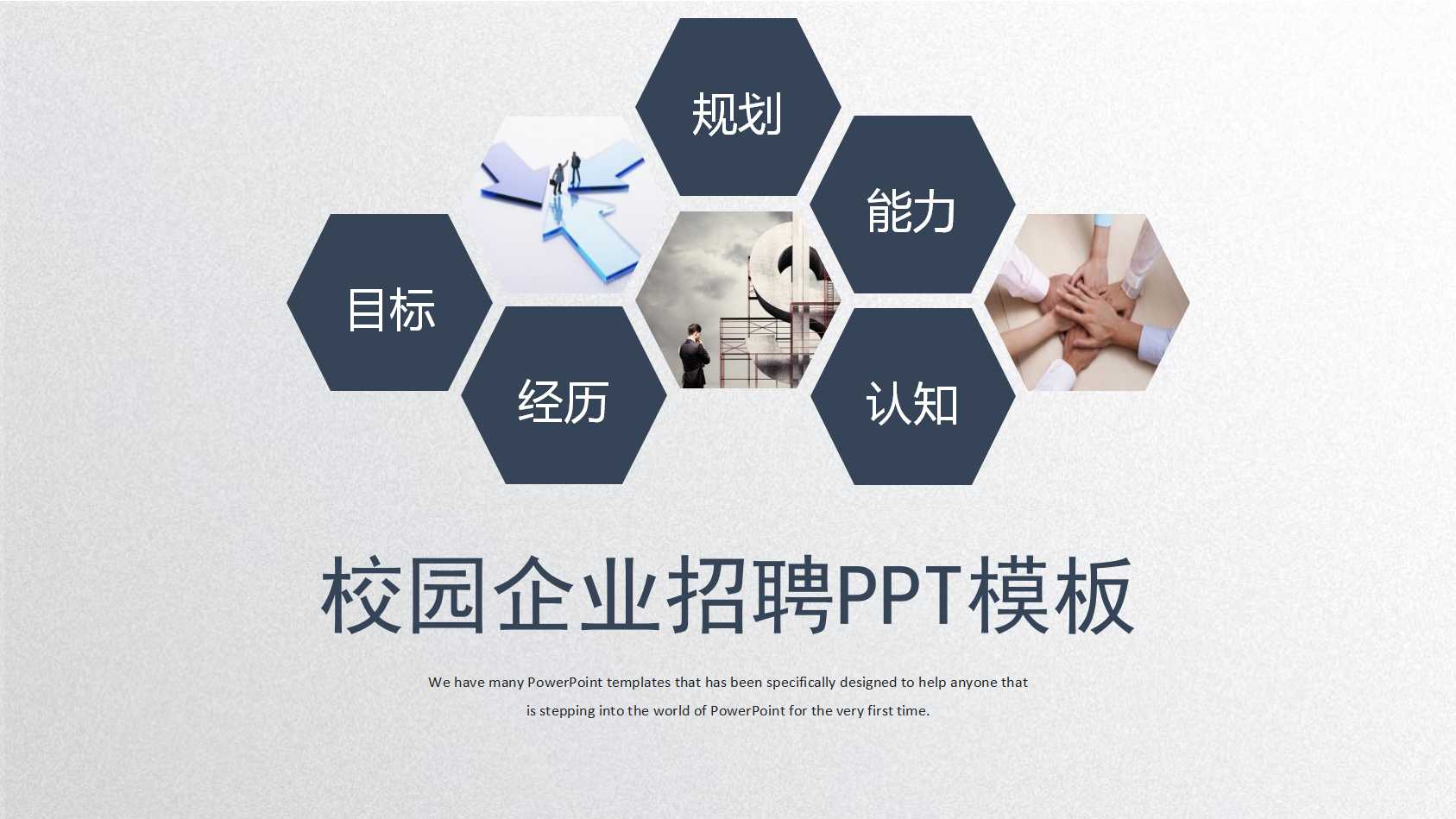 规划

能力

目标

经历

认知

校园企业招聘PPT模板

We have many PowerPoint templates that has been specifically designed to help anyone that is stepping into the world of PowerPoint for the very first time.